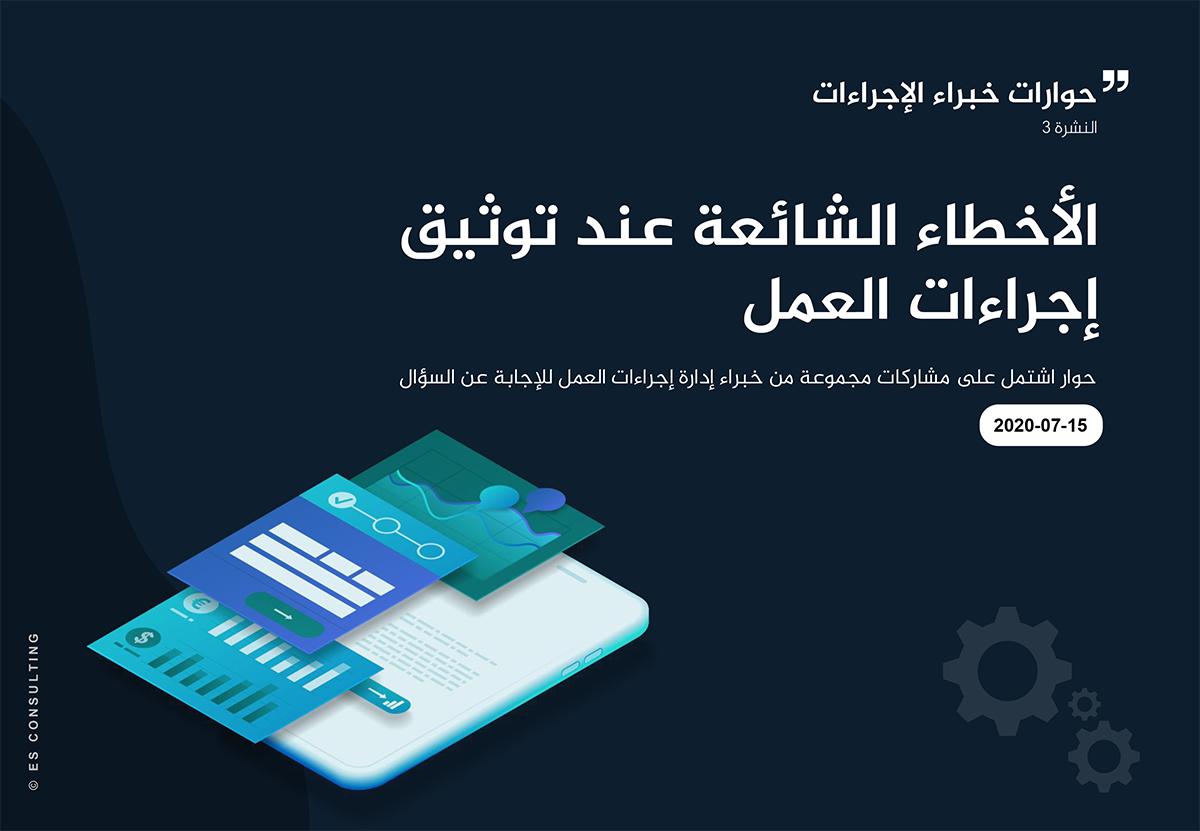 حوارات خبراء الإجراءات
النشرة 3

الأخطاء الشائعة عند توثيق إجراءات العمل

حوار اشتمل على مشاركات مجموعة من خبراء إدارة إجراءات العمل للإجابة عن السؤال

2020-07-15

© ES CONSULTING